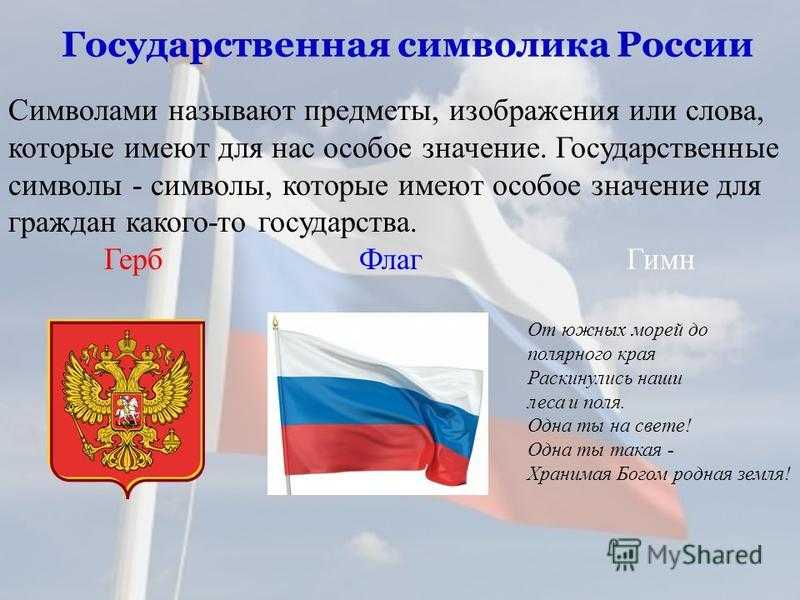 Государственная символика России

Символами называют предметы, изображения или слова, которые имеют для нас особое значение. Государственные символы - символы, которые имеют особое значение для граждан какого-то государства.

Герб

Флаг

Гимн

От южных морей до полярного края
Раскинулись наши леса и поля.
Одна ты на свете!
Одна ты такая -
Хранимая Богом родная земля!

MyShared